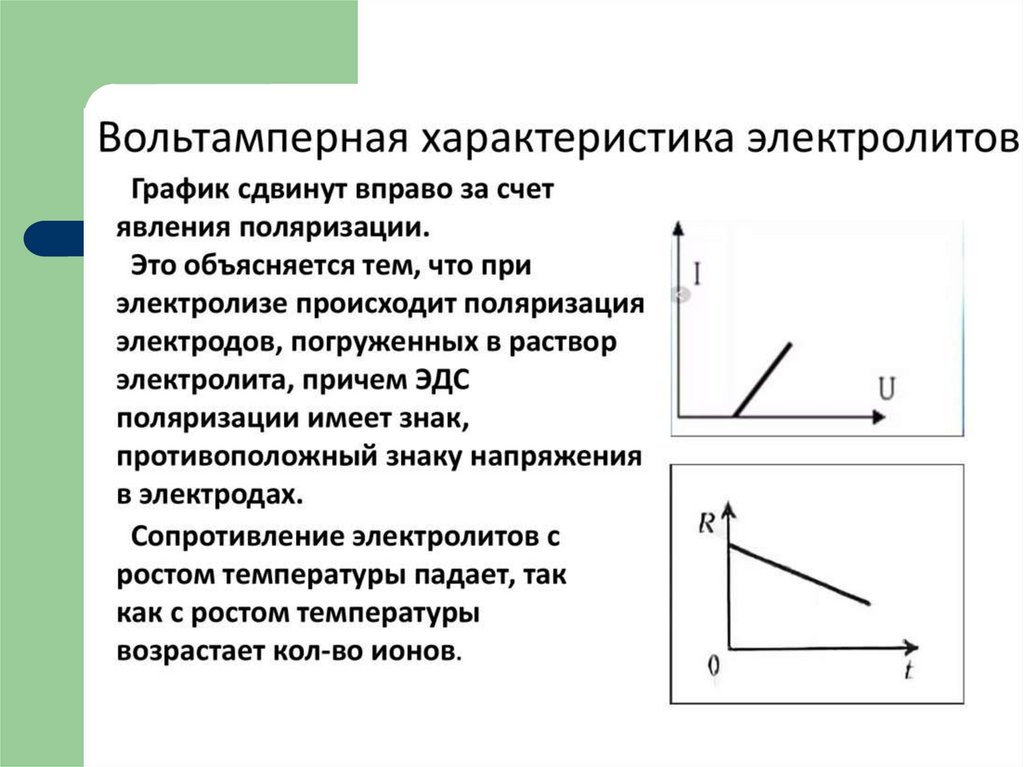 Вольтамперная характеристика электролитов

График сдвинут вправо за счет явления поляризации.

Это объясняется тем, что при электролизе происходит поляризация электродов, погруженных в раствор электролита, причем ЭДС поляризации имеет знак, противоположный знаку напряжения в электродах.

Сопротивление электролитов с ростом температуры падает, так как с ростом температуры возрастает кол-во ионов.

I

U

R

0

t